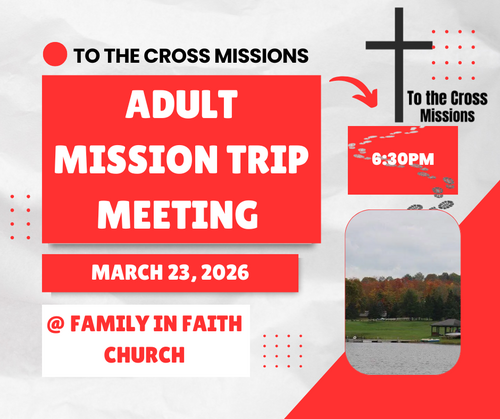 TO THE CROSS MISSIONS

ADULT MISSION TRIP MEETING

MARCH 23, 2026

@ FAMILY IN FAITH CHURCH

To the Cross Missions

6:30PM